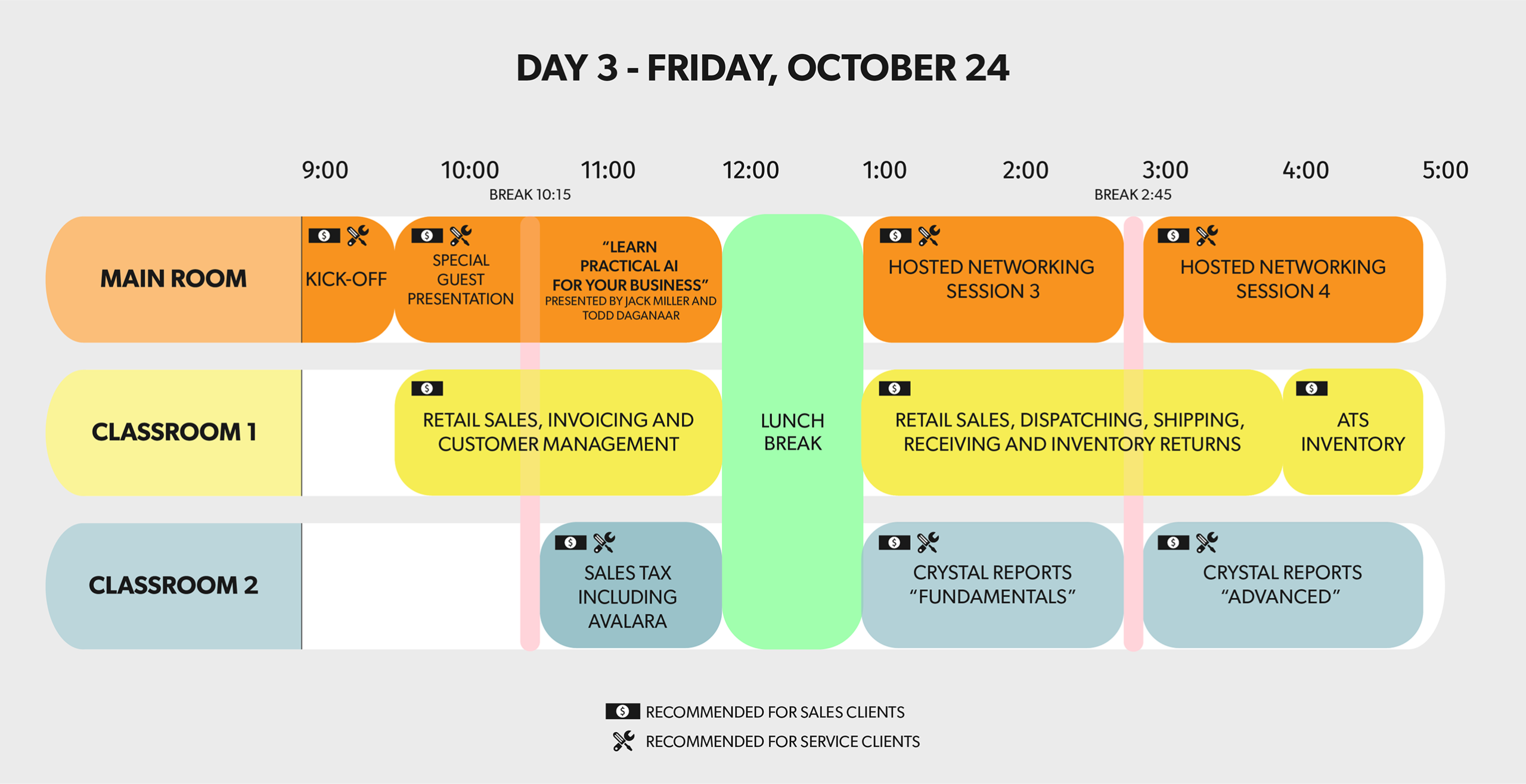 DAY 3 - FRIDAY, OCTOBER 24

9:00 10:00 11:00 12:00 1:00 2:00 3:00 4:00 5:00

BREAK 10:15

BREAK 2:45

MAIN ROOM

KICK-OFF

SPECIAL GUEST PRESENTATION

"LEARN PRACTICAL AI FOR YOUR BUSINESS" PRESENTED BY JACK MILLER AND TODD DAGANAAR

HOSTED NETWORKING SESSION 3

HOSTED NETWORKING SESSION 4

CLASSROOM 1

RETAIL SALES, INVOICING AND CUSTOMER MANAGEMENT

LUNCH BREAK

RETAIL SALES, DISPATCHING, SHIPPING, RECEIVING AND INVENTORY RETURNS

ATS INVENTORY

CLASSROOM 2

SALES TAX INCLUDING AVALARA

CRYSTAL REPORTS "FUNDAMENTALS"

CRYSTAL REPORTS "ADVANCED"

RECOMMENDED FOR SALES CLIENTS

RECOMMENDED FOR SERVICE CLIENTS